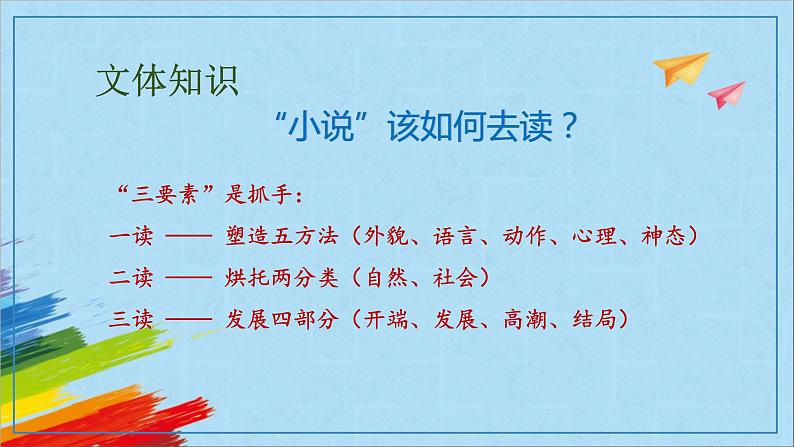 文体知识

“小说”该如何去读？

“三要素”是抓手：

一读 —— 塑造五方法（外貌、语言、动作、心理、神态）

二读 —— 烘托两分类（自然、社会）

三读 —— 发展四部分（开端、发展、高潮、结局）